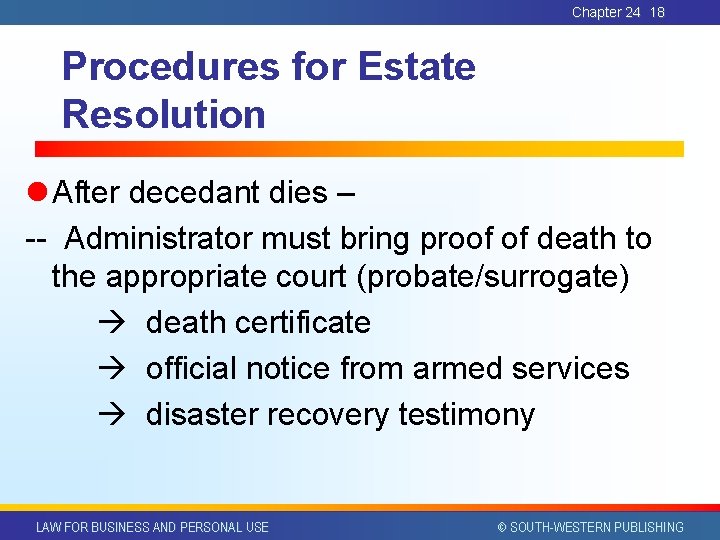 Chapter 24 18

Procedures for Estate Resolution

After decedant dies –

-- Administrator must bring proof of death to the appropriate court (probate/surrogate)

→ death certificate

→ official notice from armed services

→ disaster recovery testimony

LAW FOR BUSINESS AND PERSONAL USE

© SOUTH-WESTERN PUBLISHING